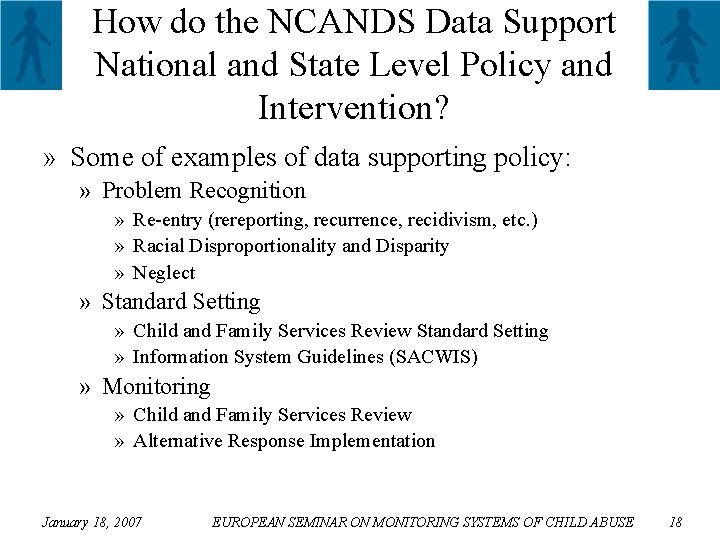 How do the NCANDS Data Support National and State Level Policy and Intervention?

» Some of examples of data supporting policy:
» Problem Recognition
» Re-entry (rereporting, recurrence, recidivism, etc.)
» Racial Disproportionality and Disparity
» Neglect
» Standard Setting
» Child and Family Services Review Standard Setting
» Information System Guidelines (SACWIS)
» Monitoring
» Child and Family Services Review
» Alternative Response Implementation

January 18, 2007 EUROPEAN SEMINAR ON MONITORING SYSTEMS OF CHILD ABUSE 18